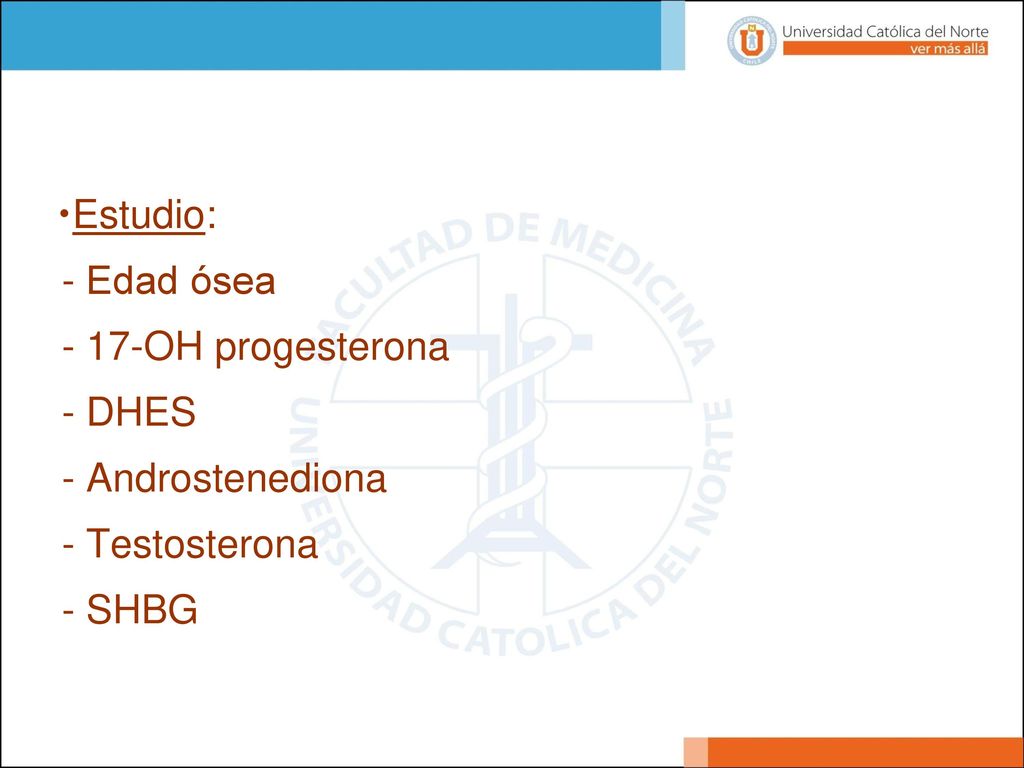 Universidad Católica del Norte
ver más allá

•Estudio:
- Edad ósea
- 17-OH progesterona
- DHES
- Androstenediona
- Testosterona
- SHBG

FACULTAD DE MEDICINA
UNIVERSIDAD CATOLICA DEL NORTE